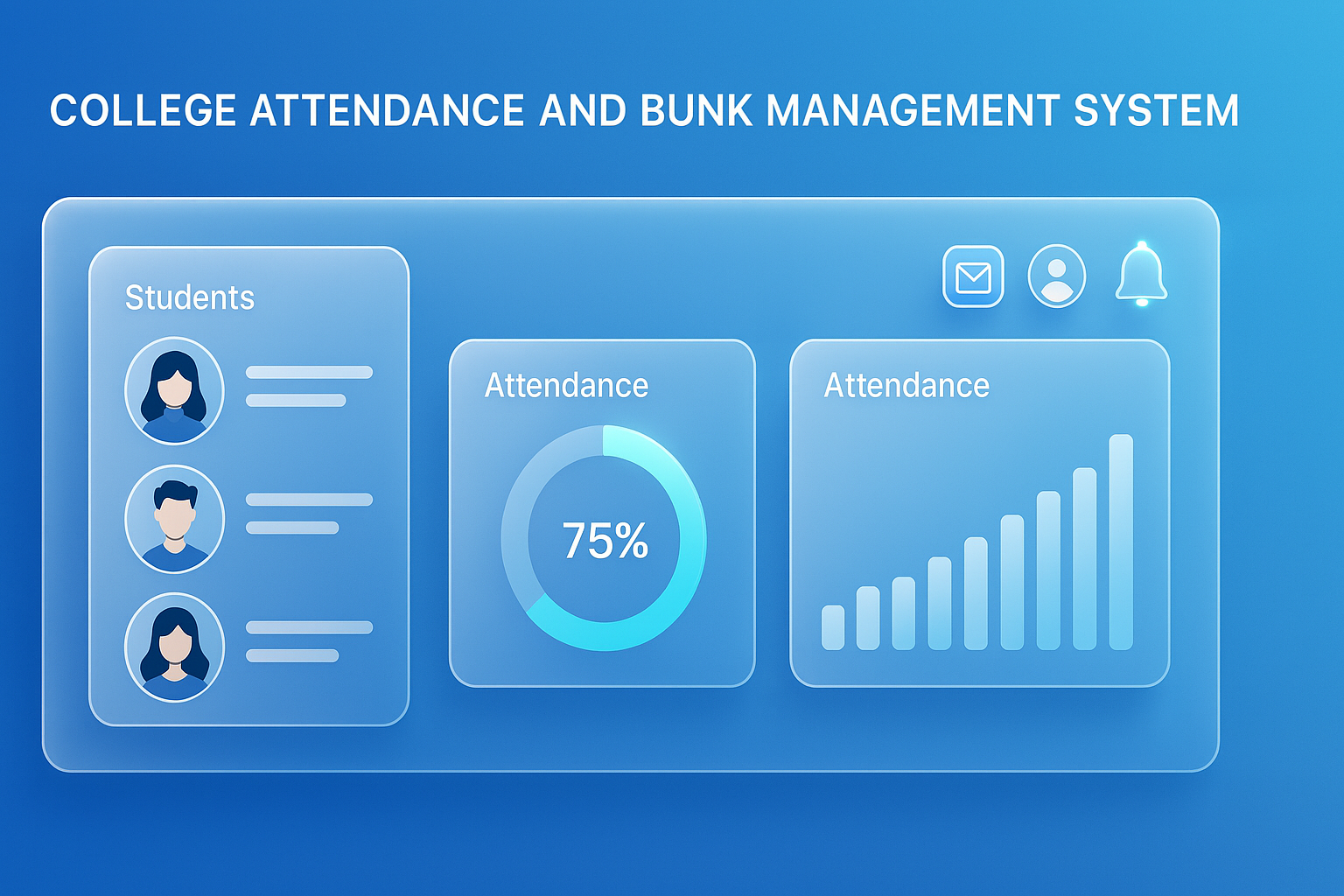 COLLEGE ATTENDANCE AND BUNK MANAGEMENT SYSTEM

Students

Attendance

75%

Attendance